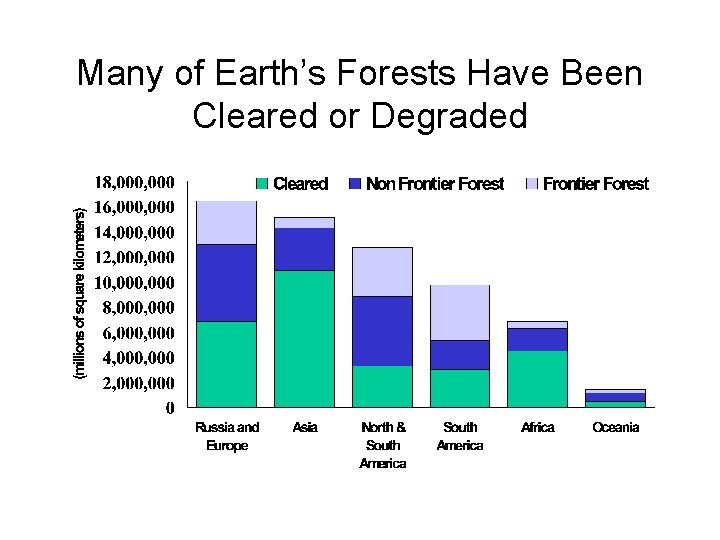 Many of Earth's Forests Have Been Cleared or Degraded

Cleared
Non Frontier Forest
Frontier Forest

(millions of square kilometers)

18,000,000
16,000,000
14,000,000
12,000,000
10,000,000
8,000,000
6,000,000
4,000,000
2,000,000
0

Russia and Europe
Asia
North & South America
South America
Africa
Oceania